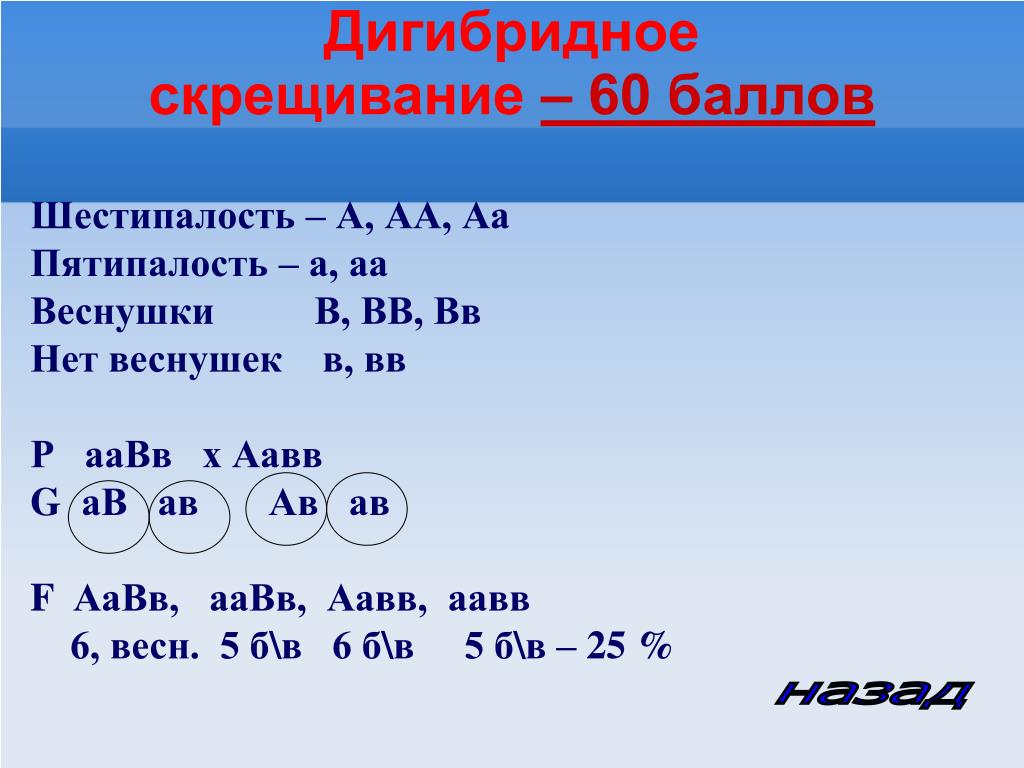 Дигибридное скрещивание – 60 баллов

Шестипалость – А, АА, Аа
Пятипалость – а, аа
Веснушки В, ВВ, Вв
Нет веснушек в, вв

Р ааВв х Аавв
G аВ ав Ав ав

F АаВв, ааВв, Аавв, аавв
6, весн. 5 б\в 6 б\в 5 б\в – 25 %

назад